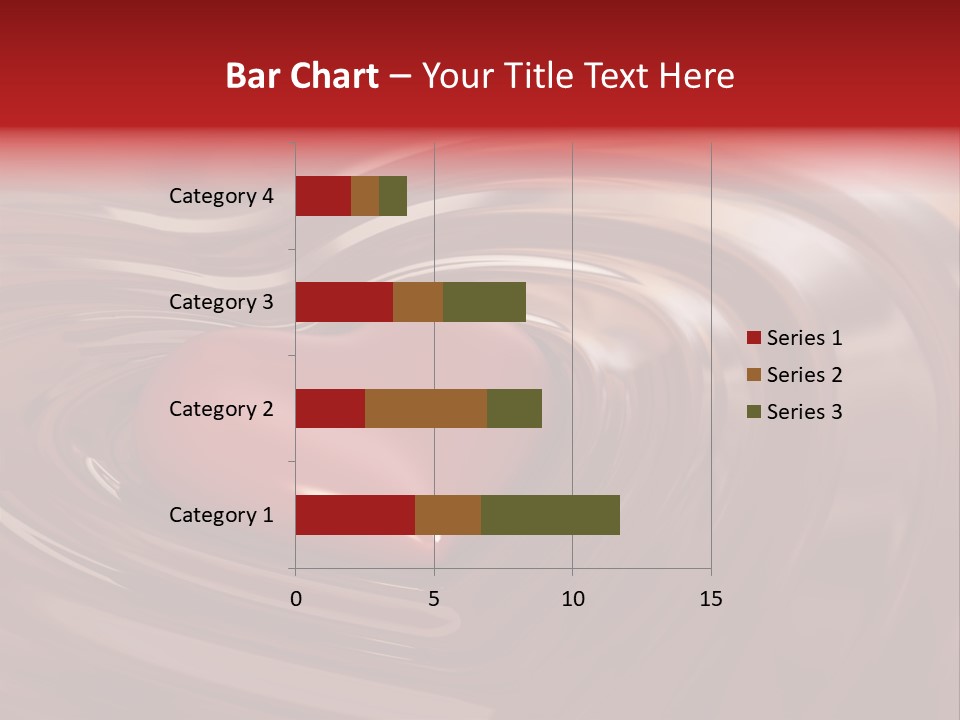 Bar Chart – Your Title Text Here

Category 4
Category 3
Category 2
Category 1

0
5
10
15

Series 1
Series 2
Series 3